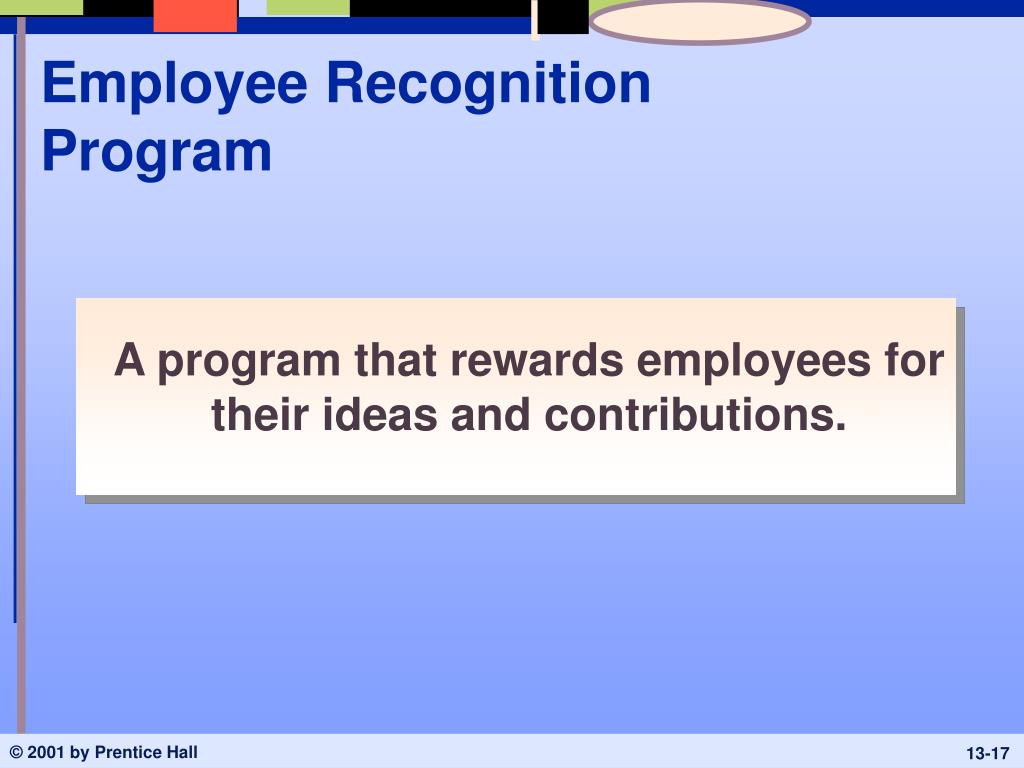 Employee Recognition Program

A program that rewards employees for their ideas and contributions.

© 2001 by Prentice Hall

13-17